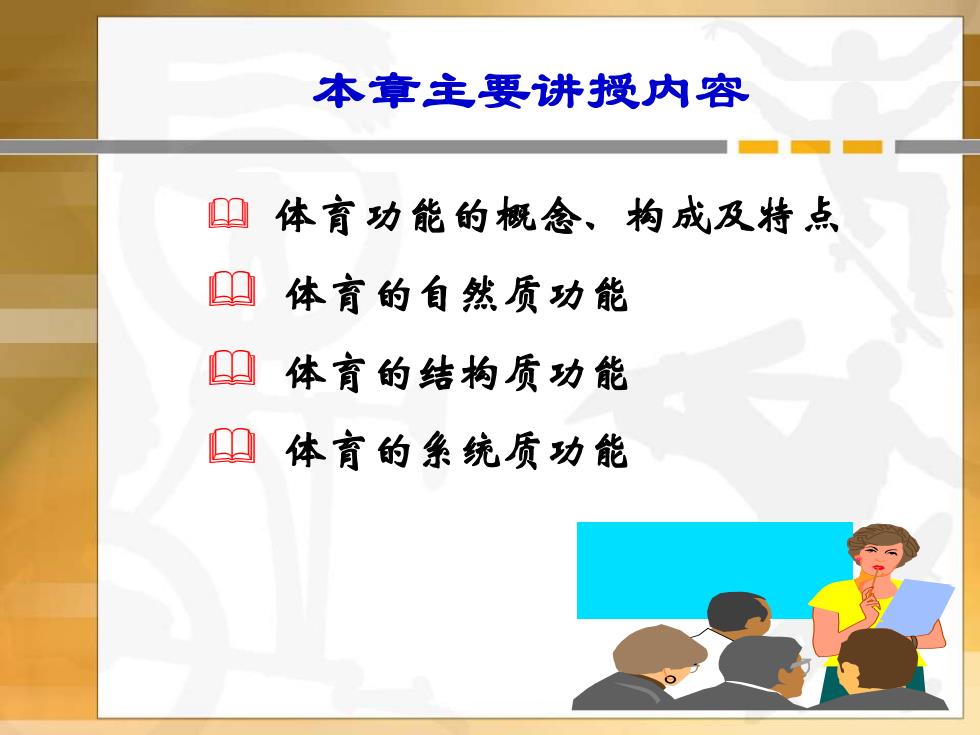 本章主要讲授内容

体育功能的概念、构成及特点

体育的自然质功能

体育的结构质功能

体育的系统质功能